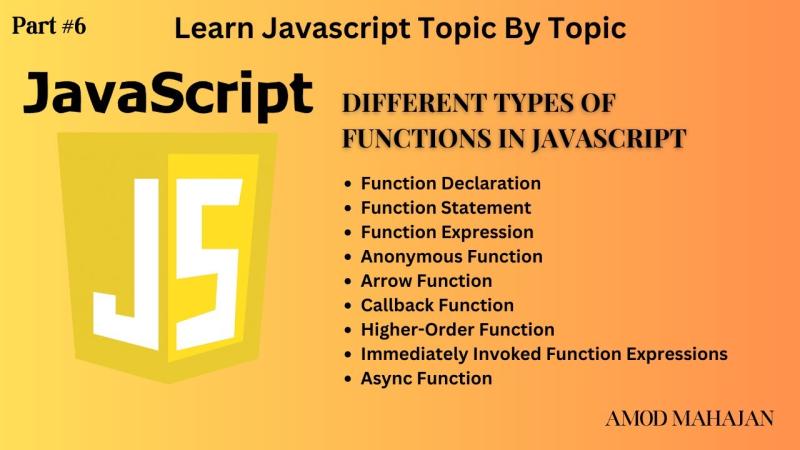 Part #6

Learn Javascript Topic By Topic

JavaScript

JS

DIFFERENT TYPES OF FUNCTIONS IN JAVASCRIPT

- Function Declaration
- Function Statement
- Function Expression
- Anonymous Function
- Arrow Function
- Callback Function
- Higher-Order Function
- Immediately Invoked Function Expressions
- Async Function

AMOD MAHAJAN